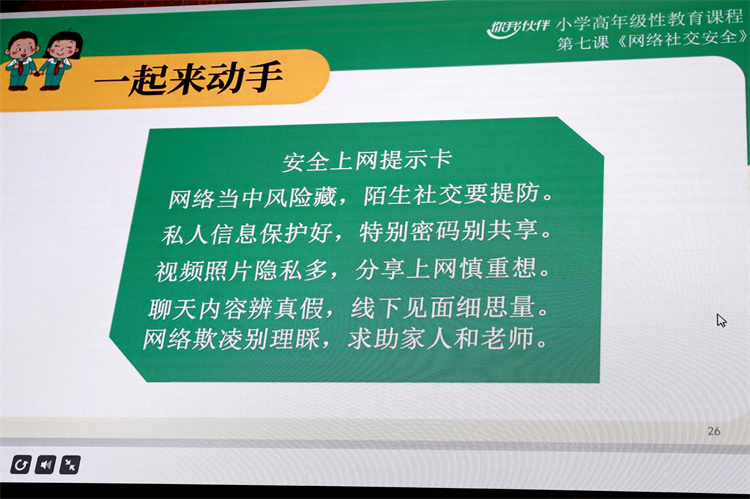 你我伙伴 小学高年级性教育课程
第七课《网络社交安全》

一起来动手

安全上网提示卡
网络当中风险藏，陌生社交要提防。
私人信息保护好，特别密码别共享。
视频照片隐私多，分享上网慎重想。
聊天内容辨真假，线下见面细思量。
网络欺凌别理睬，求助家人和老师。

26